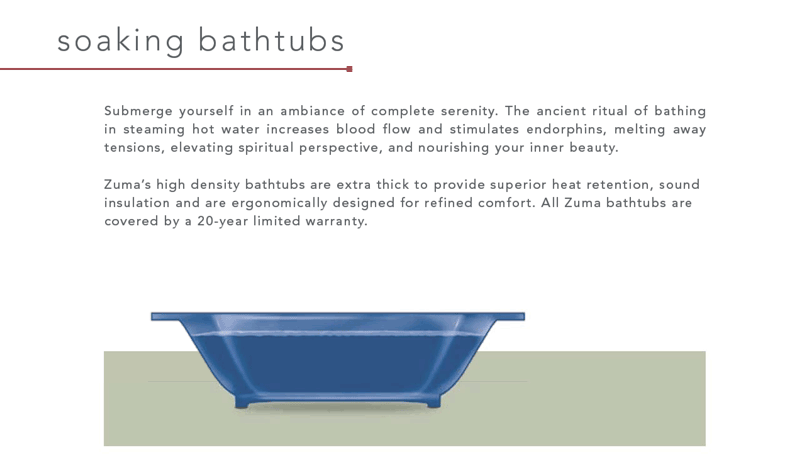 soaking bathtubs

Submerge yourself in an ambiance of complete serenity. The ancient ritual of bathing in steaming hot water increases blood flow and stimulates endorphins, melting away tensions, elevating spiritual perspective, and nourishing your inner beauty.

Zuma's high density bathtubs are extra thick to provide superior heat retention, sound insulation and are ergonomically designed for refined comfort. All Zuma bathtubs are covered by a 20-year limited warranty.